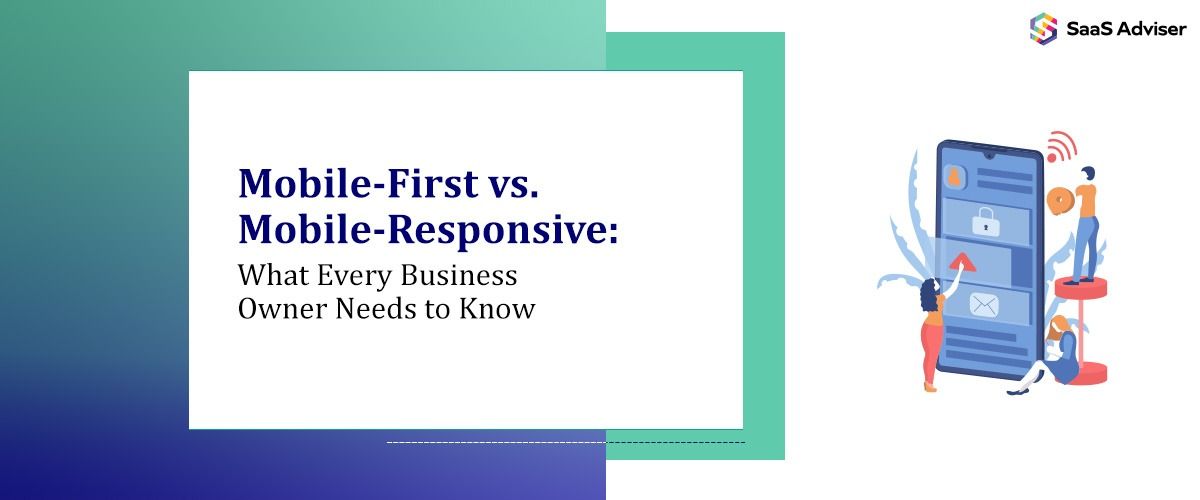 SaaS Adviser

Mobile-First vs. Mobile-Responsive:

What Every Business Owner Needs to Know